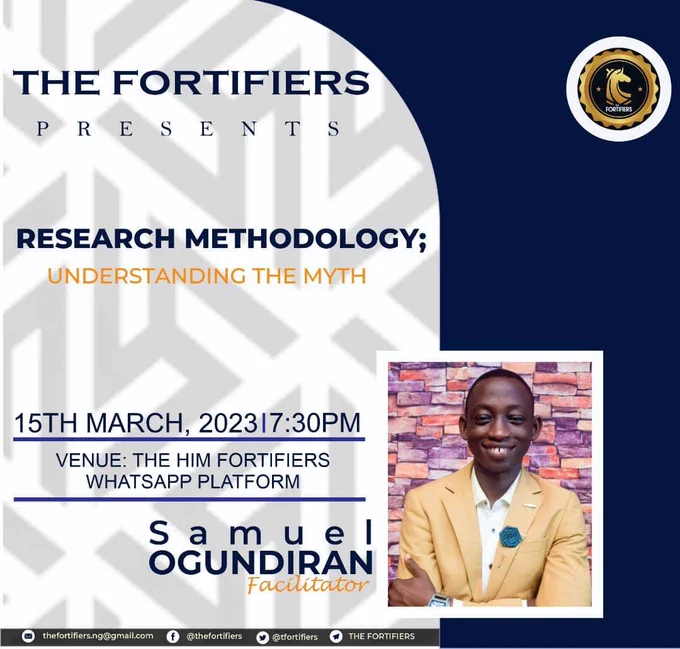 THE FORTIFIERS
PRESENTS

FORTIFIERS

RESEARCH METHODOLOGY;
UNDERSTANDING THE MYTH

15TH MARCH, 2023|7:30PM

VENUE: THE HIM FORTIFIERS WHATSAPP PLATFORM

Samuel
OGUNDIRAN
Facilitator

thefortifiers.ng@gmail.com @thefortifiers @tfortifiers THE FORTIFIERS